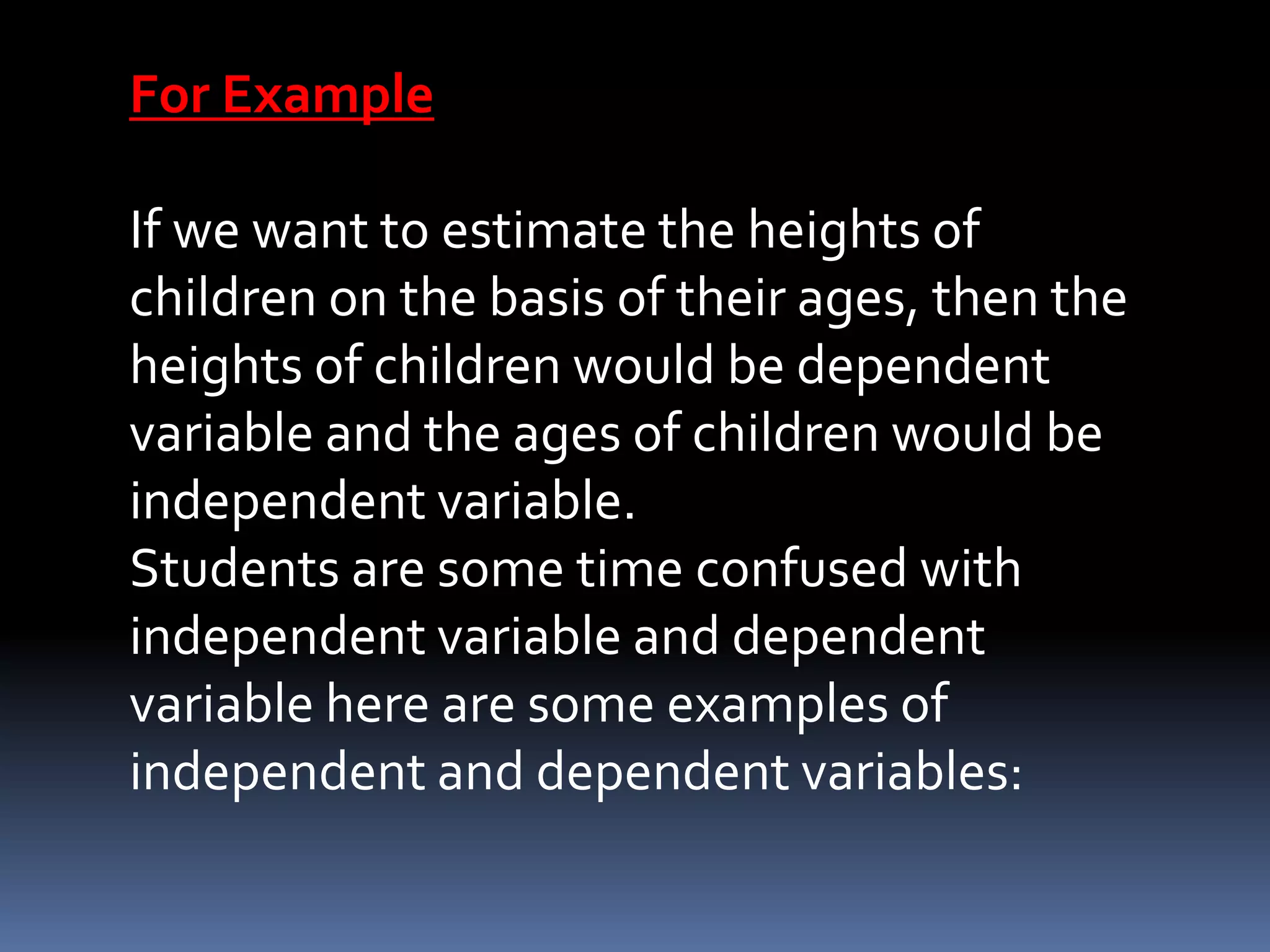 For Example

If we want to estimate the heights of children on the basis of their ages, then the heights of children would be dependent variable and the ages of children would be independent variable.
Students are some time confused with independent variable and dependent variable here are some examples of independent and dependent variables: